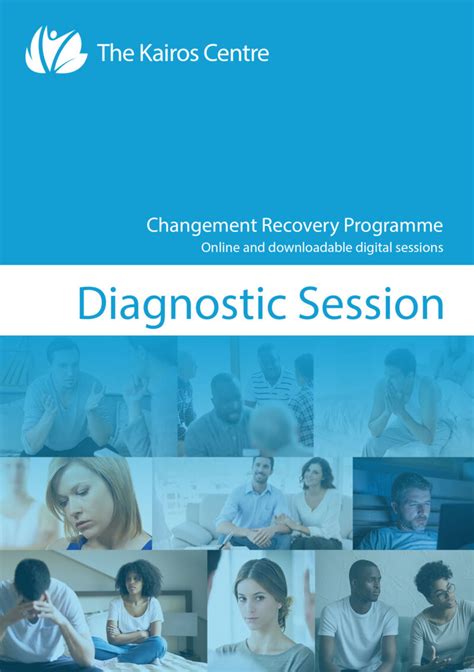 The Kairos Centre

Changement Recovery Programme
Online and downloadable digital sessions

Diagnostic Session